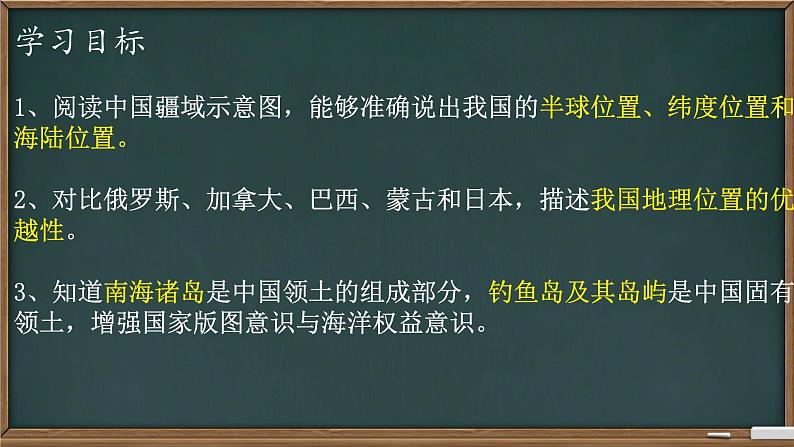 学习目标

1、阅读中国疆域示意图，能够准确说出我国的半球位置、纬度位置和海陆位置。

2、对比俄罗斯、加拿大、巴西、蒙古和日本，描述我国地理位置的优越性。

3、知道南海诸岛是中国领土的组成部分，钓鱼岛及其岛屿是中国固有领土，增强国家版图意识与海洋权益意识。